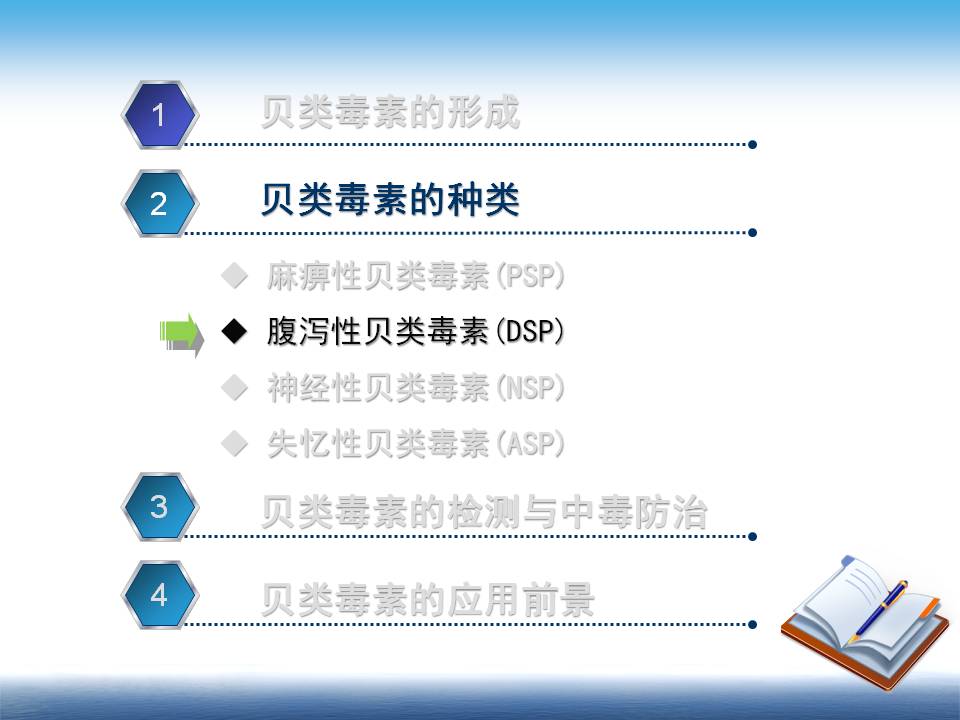 1 贝类毒素的形成

2 贝类毒素的种类

◆ 麻痹性贝类毒素(PSP)

◆ 腹泻性贝类毒素(DSP)

◆ 神经性贝类毒素(NSP)

◆ 失忆性贝类毒素(ASP)

3 贝类毒素的检测与中毒防治

4 贝类毒素的应用前景